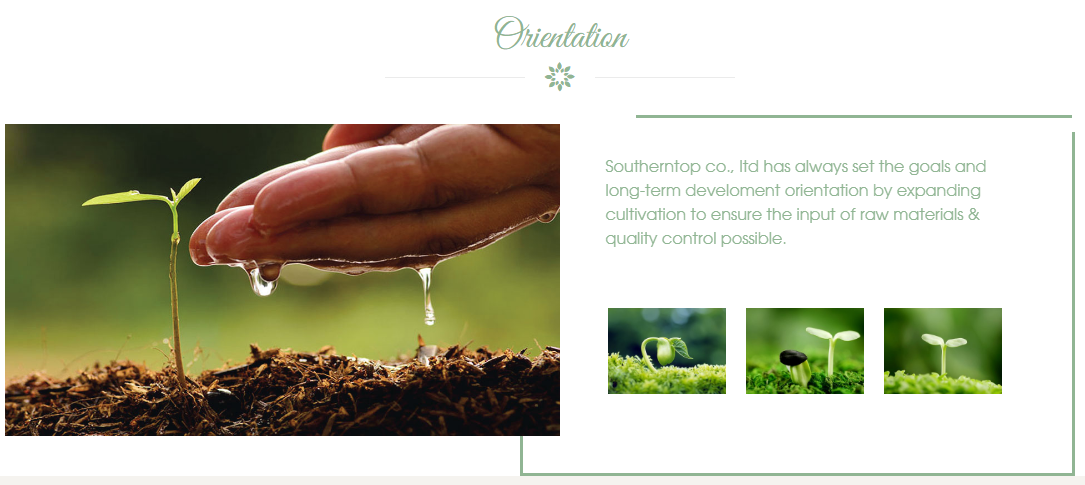 Orientation

Southerntop co., ltd has always set the goals and long-term develoment orientation by expanding cultivation to ensure the input of raw materials & quality control possible.